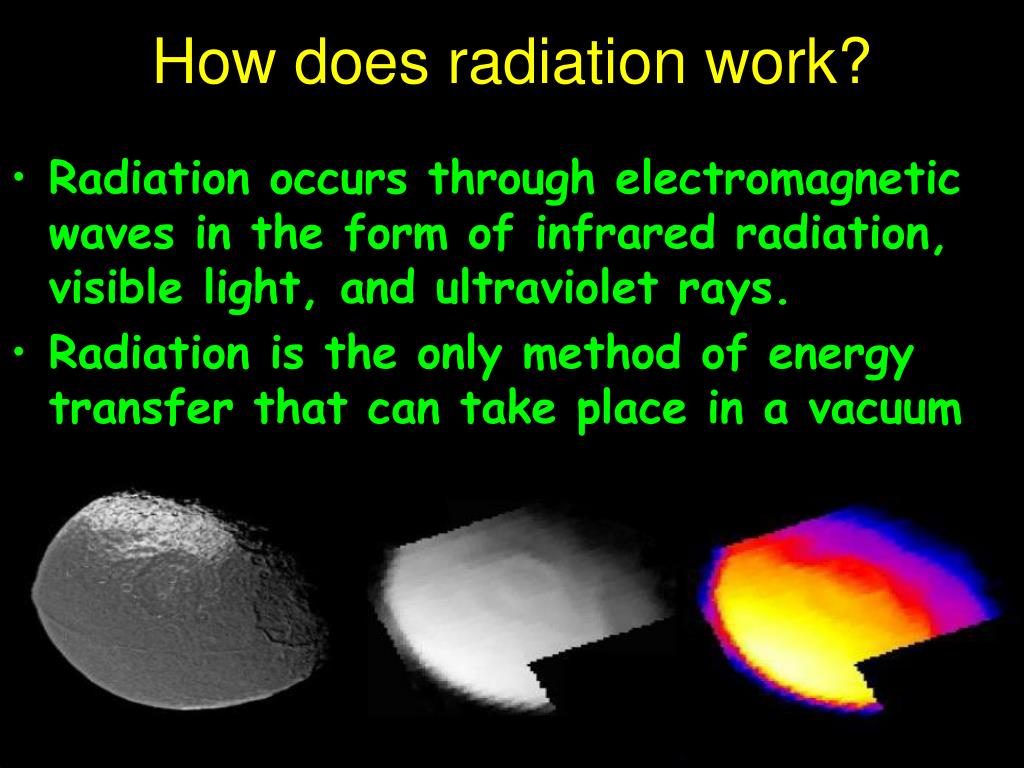 How does radiation work?

• Radiation occurs through electromagnetic waves in the form of infrared radiation, visible light, and ultraviolet rays.
• Radiation is the only method of energy transfer that can take place in a vacuum